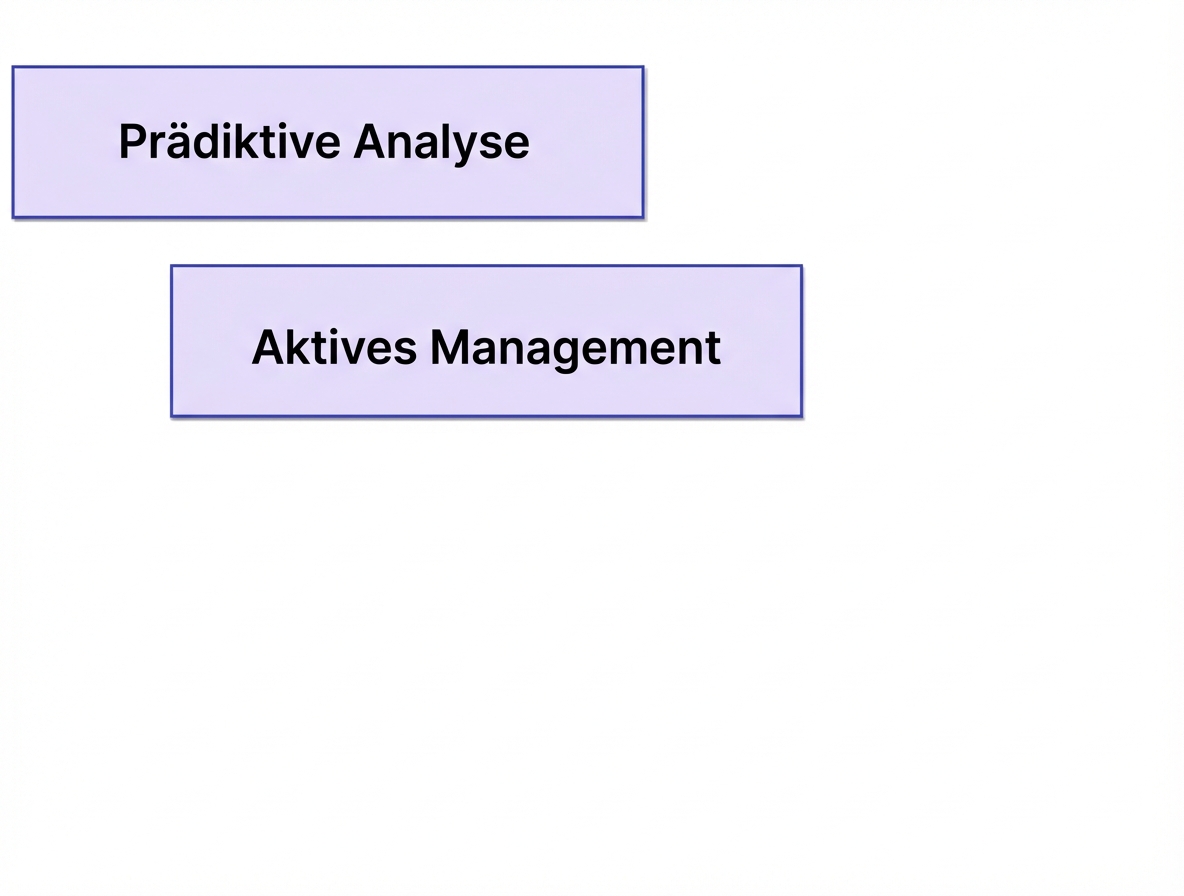 Prädiktive Analyse

Aktives Management